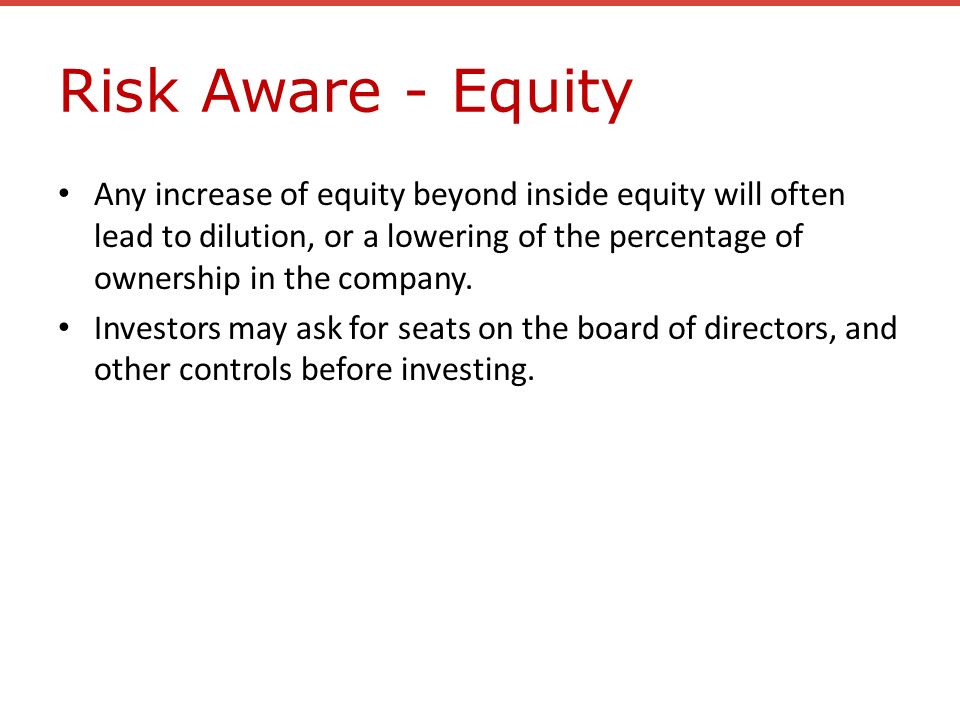 Risk Aware - Equity

• Any increase of equity beyond inside equity will often lead to dilution, or a lowering of the percentage of ownership in the company.

• Investors may ask for seats on the board of directors, and other controls before investing.